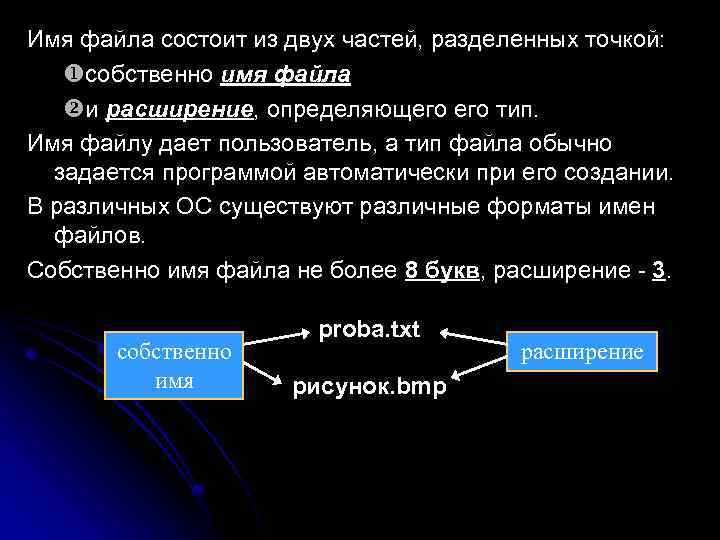 Имя файла состоит из двух частей, разделенных точкой:

❶собственно имя файла

❷и расширение, определяющего его тип.

Имя файлу дает пользователь, а тип файла обычно задается программой автоматически при его создании.

В различных ОС существуют различные форматы имен файлов.

Собственно имя файла не более 8 букв, расширение - 3.

собственно имя

proba.txt

рисунок.bmp

расширение